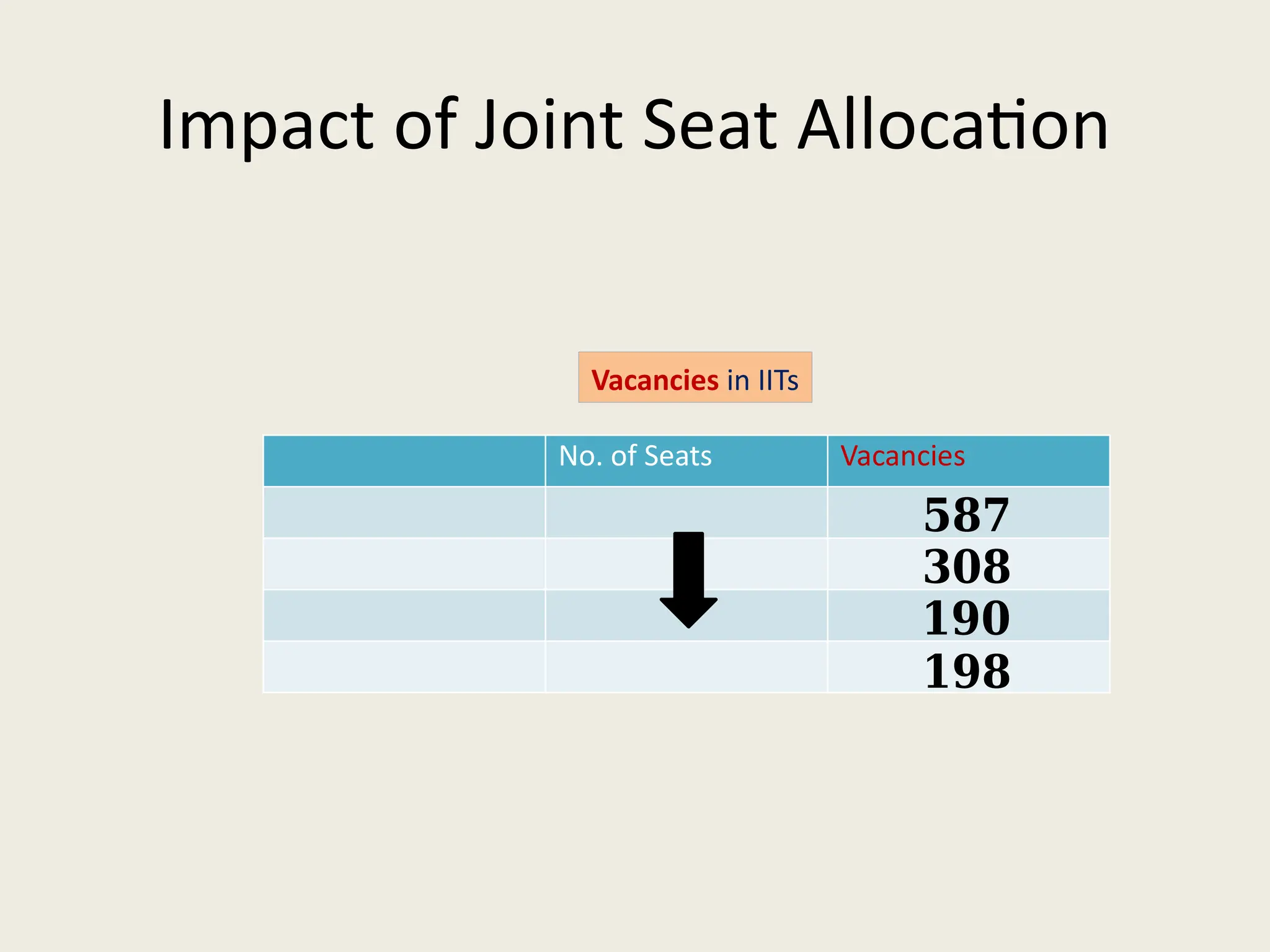 Impact of Joint Seat Allocation

Vacancies in IITs

| | No. of Seats | Vacancies |
|---|---|---|
| | | 587 |
| | | 308 |
| | | 190 |
| | | 198 |